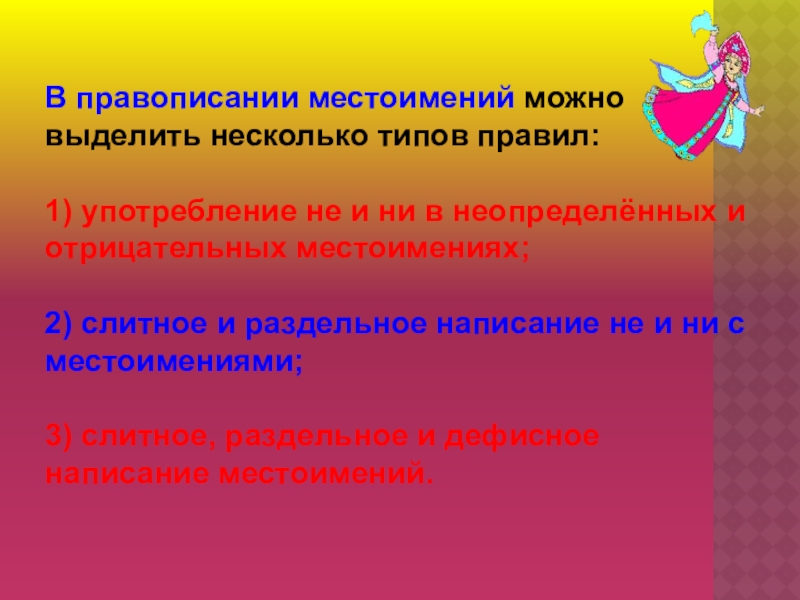 В правописании местоимений можно выделить несколько типов правил:

1) употребление не и ни в неопределённых и отрицательных местоимениях;

2) слитное и раздельное написание не и ни с местоимениями;

3) слитное, раздельное и дефисное написание местоимений.